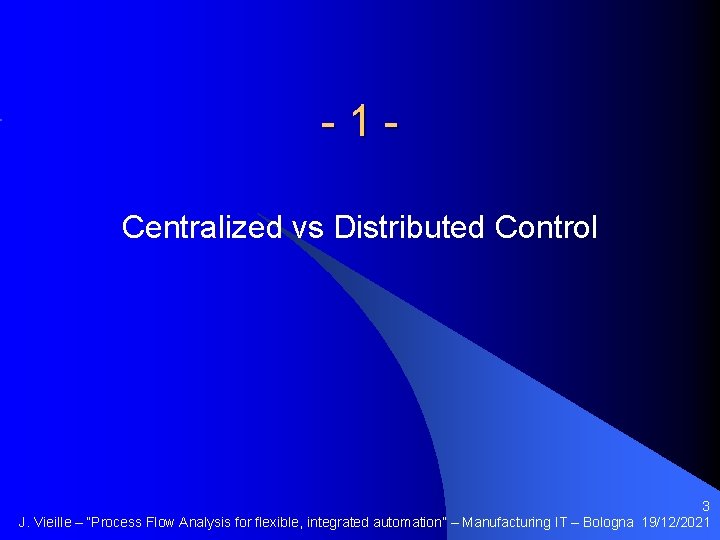 - 1 -

Centralized vs Distributed Control

3

J. Vieille – "Process Flow Analysis for flexible, integrated automation" – Manufacturing IT – Bologna 19/12/2021